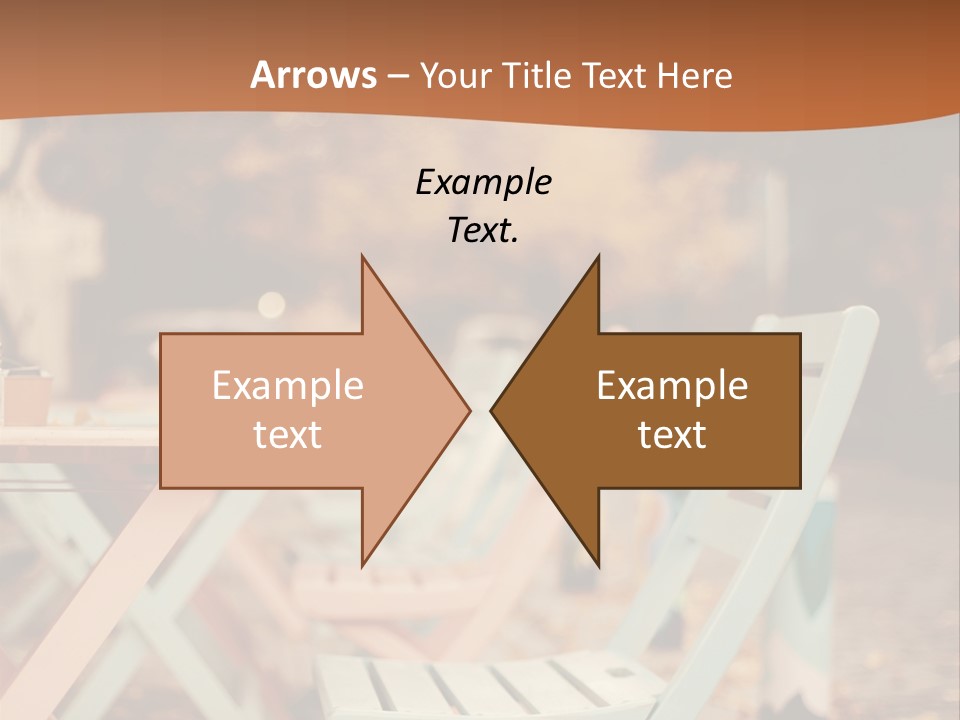 Arrows – Your Title Text Here

Example Text.

Example text

Example text